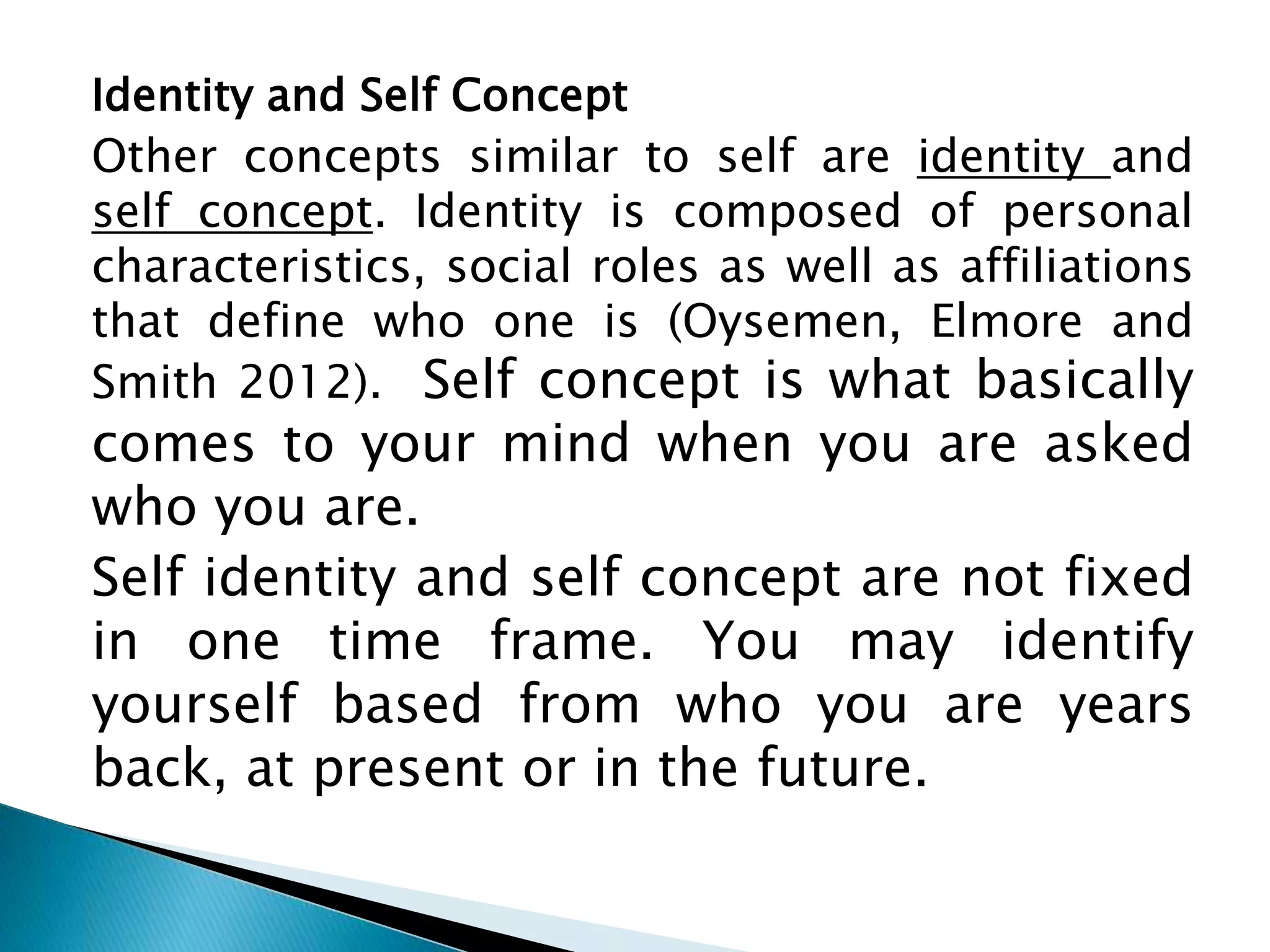 Identity and Self Concept

Other concepts similar to self are identity and self concept. Identity is composed of personal characteristics, social roles as well as affiliations that define who one is (Oysemen, Elmore and Smith 2012). Self concept is what basically comes to your mind when you are asked who you are.

Self identity and self concept are not fixed in one time frame. You may identify yourself based from who you are years back, at present or in the future.